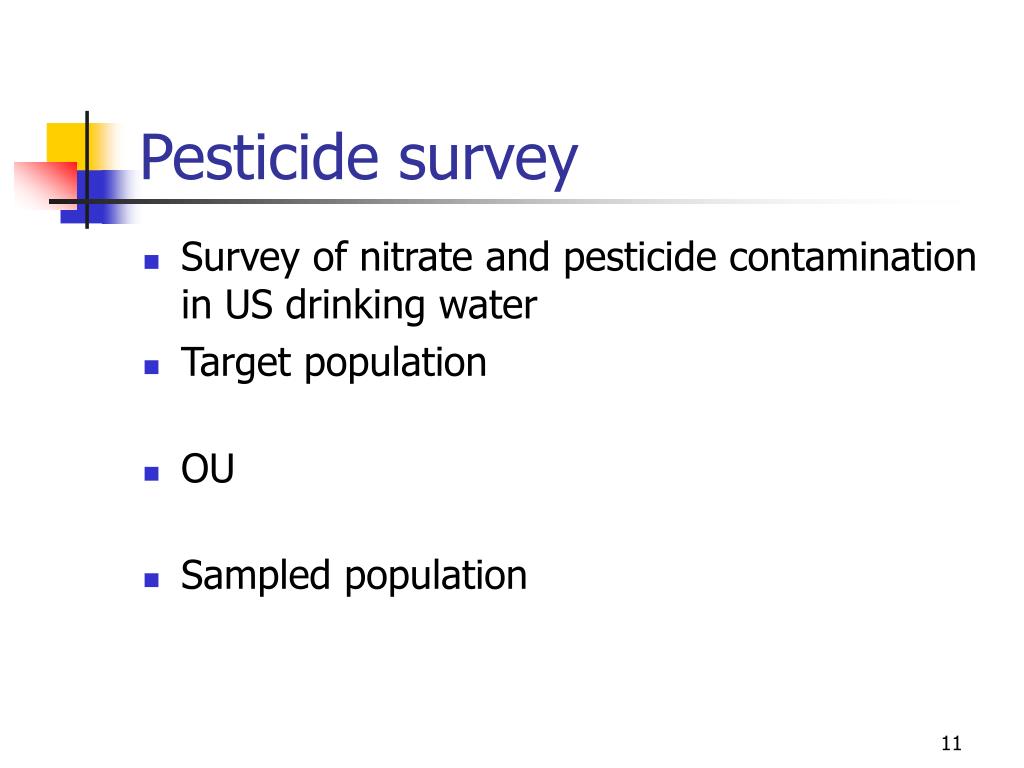 Pesticide survey

- Survey of nitrate and pesticide contamination in US drinking water
- Target population

- OU

- Sampled population

11